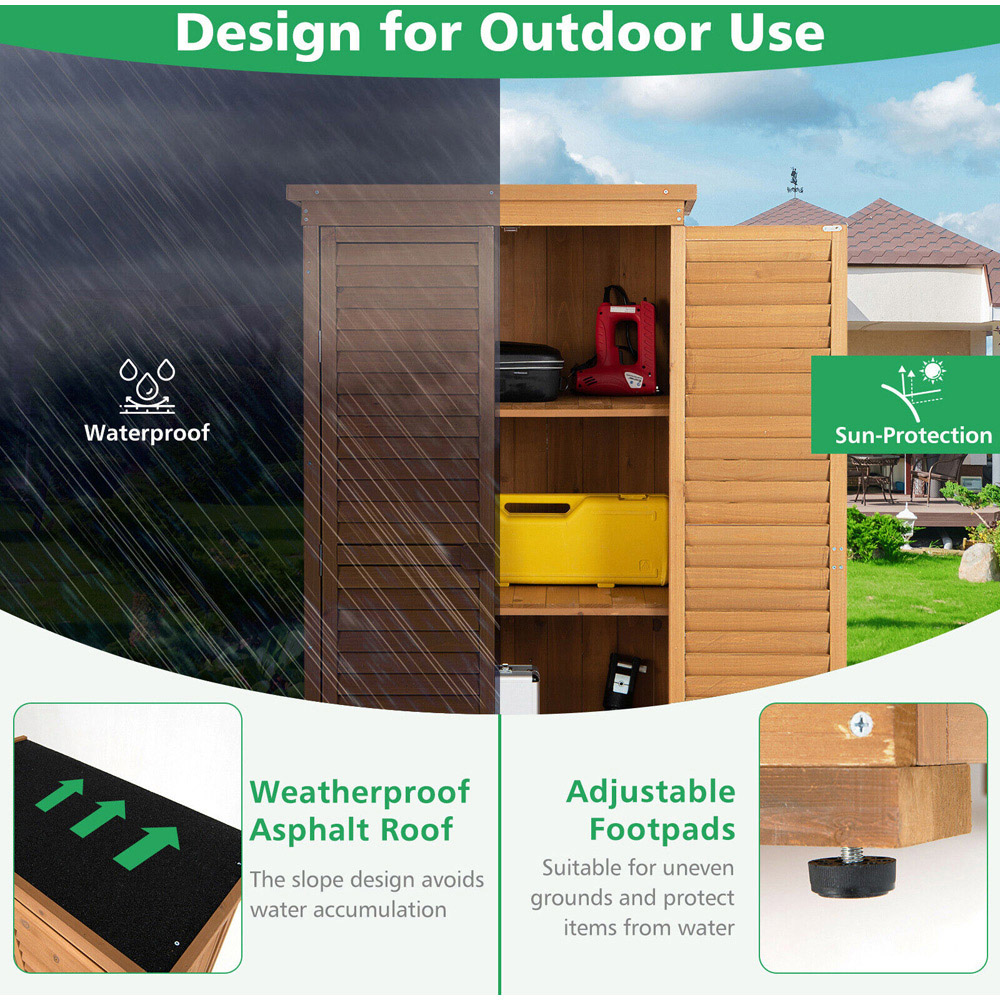 Design for Outdoor Use

Waterproof

Sun-Protection

Weatherproof Asphalt Roof

The slope design avoids water accumulation

Adjustable Footpads

Suitable for uneven grounds and protect items from water